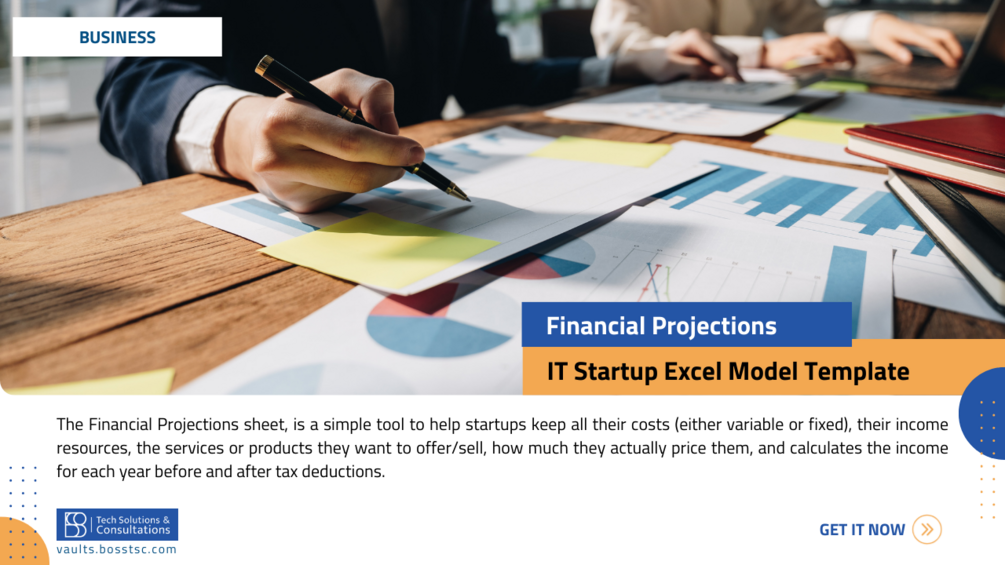 BUSINESS

Financial Projections

IT Startup Excel Model Template

The Financial Projections sheet, is a simple tool to help startups keep all their costs (either variable or fixed), their income resources, the services or products they want to offer/sell, how much they actually price them, and calculates the income for each year before and after tax deductions.

Tech Solutions & Consultations
vaults.bosstsc.com

GET IT NOW